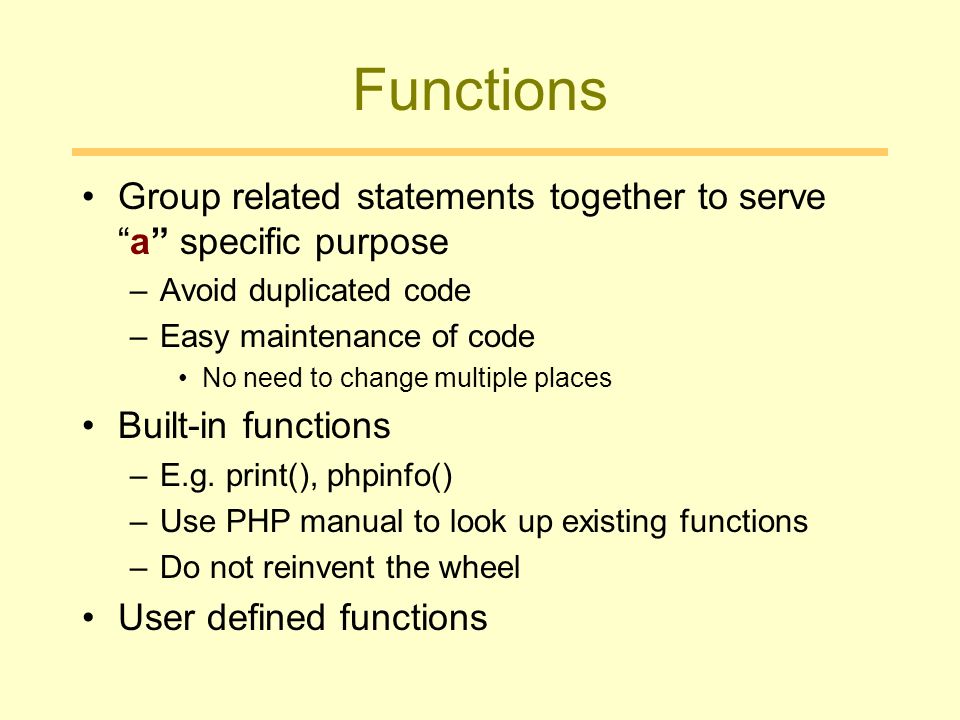 Functions

• Group related statements together to serve “a” specific purpose
– Avoid duplicated code
– Easy maintenance of code
• No need to change multiple places
• Built-in functions
– E.g. print(), phpinfo()
– Use PHP manual to look up existing functions
– Do not reinvent the wheel
• User defined functions